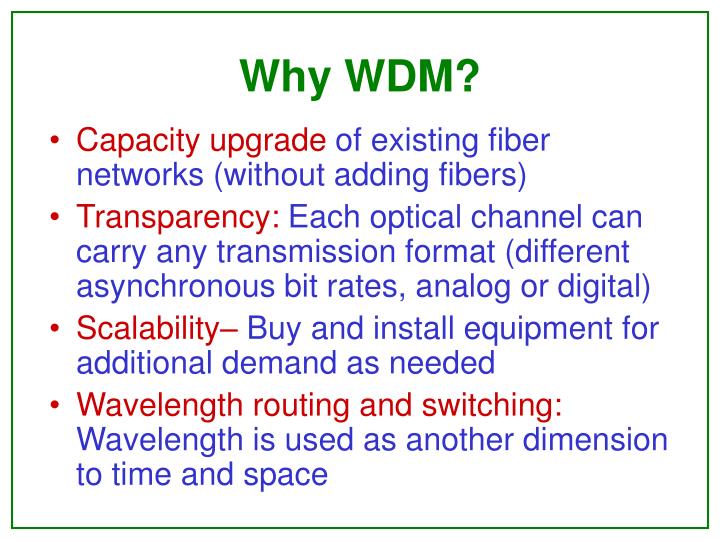 Why WDM?

• Capacity upgrade of existing fiber networks (without adding fibers)

• Transparency: Each optical channel can carry any transmission format (different asynchronous bit rates, analog or digital)

• Scalability– Buy and install equipment for additional demand as needed

• Wavelength routing and switching: Wavelength is used as another dimension to time and space